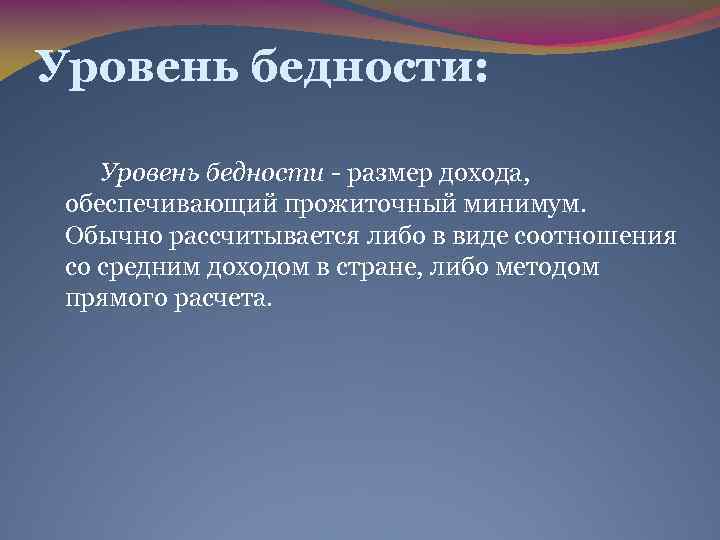 Уровень бедности:

Уровень бедности - размер дохода, обеспечивающий прожиточный минимум. Обычно рассчитывается либо в виде соотношения со средним доходом в стране, либо методом прямого расчета.